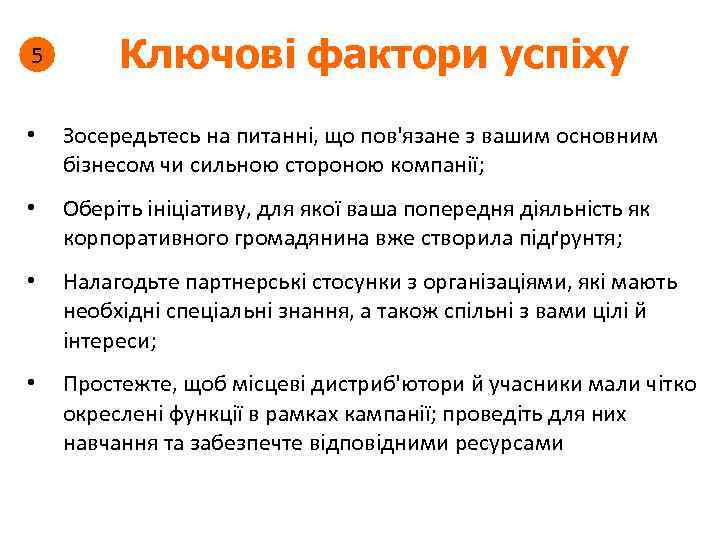 5

Ключові фактори успіху

• Зосередьтесь на питанні, що пов'язане з вашим основним бізнесом чи сильною стороною компанії;

• Оберіть ініціативу, для якої ваша попередня діяльність як корпоративного громадянина вже створила підґрунтя;

• Налагодьте партнерські стосунки з організаціями, які мають необхідні спеціальні знання, а також спільні з вами цілі й інтереси;

• Простежте, щоб місцеві дистриб'ютори й учасники мали чітко окреслені функції в рамках кампанії; проведіть для них навчання та забезпечте відповідними ресурсами